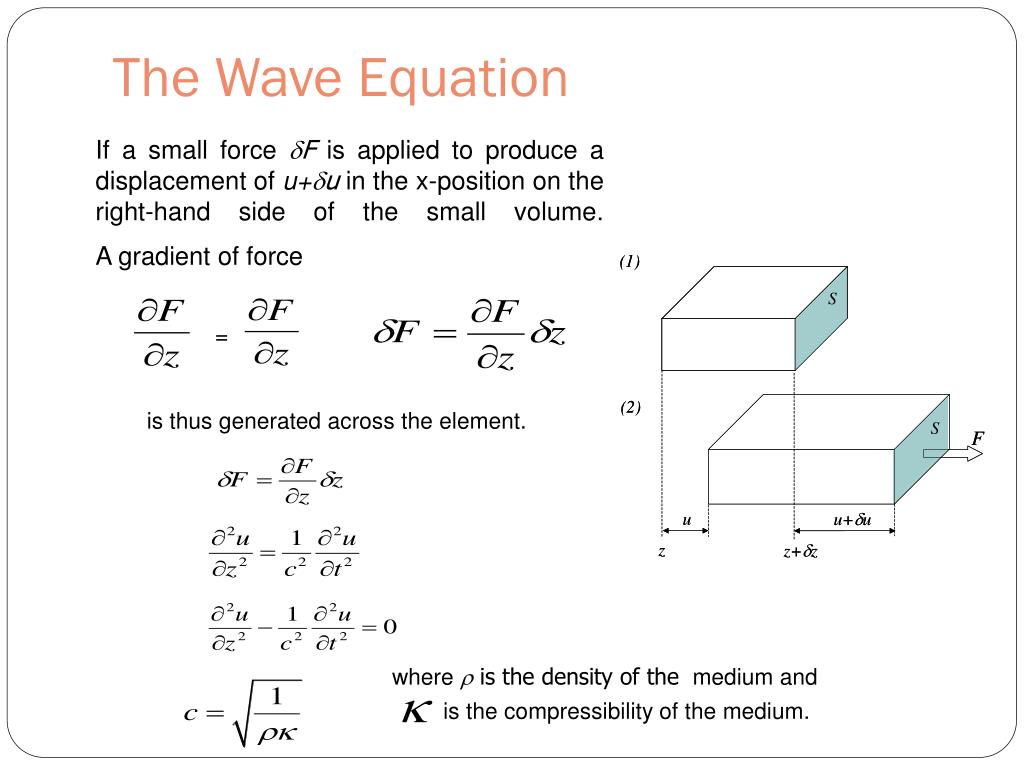 The Wave Equation

If a small force $\delta F$ is applied to produce a displacement of $u+\delta u$ in the x-position on the right-hand side of the small volume.

A gradient of force

$\frac{\partial F}{\partial z}$ = $\frac{\partial F}{\partial z}$ $\delta F = \frac{\partial F}{\partial z}\delta z$

is thus generated across the element.

$\delta F = \frac{\partial F}{\partial z}\delta z$

$\frac{\partial^2 u}{\partial z^2} = \frac{1}{c^2}\frac{\partial^2 u}{\partial t^2}$

$\frac{\partial^2 u}{\partial z^2} - \frac{1}{c^2}\frac{\partial^2 u}{\partial t^2} = 0$

$c = \sqrt{\frac{1}{\rho\kappa}}$

where $\rho$ is the density of the medium and $\kappa$ is the compressibility of the medium.

(1)
S
(2)
S
F
u
$u+\delta u$
z
$z+\delta z$